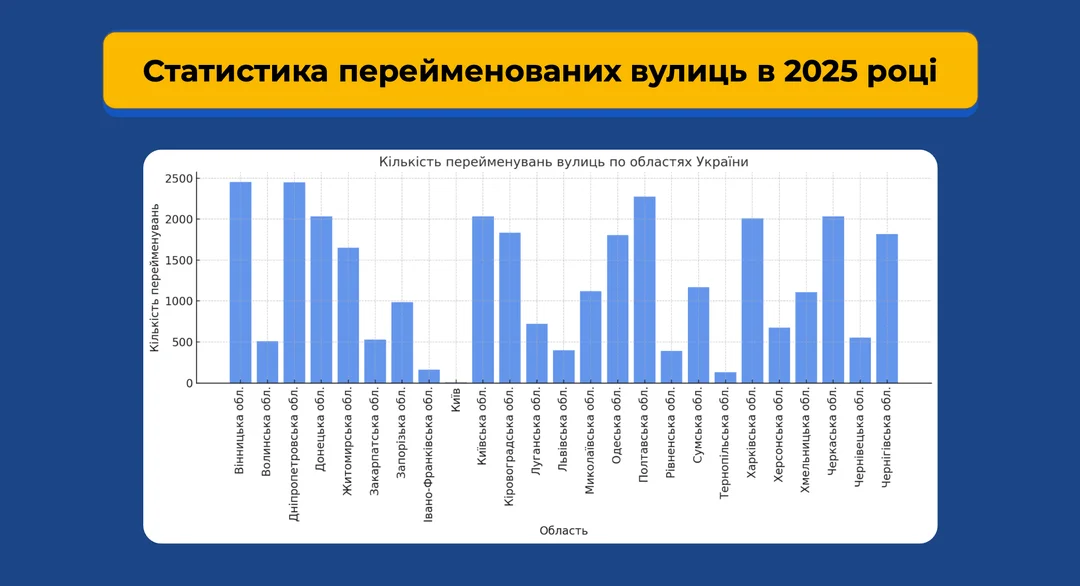 Статистика перейменованих вулиць в 2025 році

Кількість перейменувань вулиць по областях України

Кількість перейменувань

2500
2000
1500
1000
500
0

Вінницька обл.
Волинська обл.
Дніпропетровська обл.
Донецька обл.
Житомирська обл.
Закарпатська обл.
Запорізька обл.
Івано-Франківська обл.
Київ
Київська обл.
Кіровоградська обл.
Луганська обл.
Львівська обл.
Миколаївська обл.
Одеська обл.
Полтавська обл.
Рівненська обл.
Сумська обл.
Тернопільська обл.
Харківська обл.
Херсонська обл.
Хмельницька обл.
Черкаська обл.
Чернівецька обл.
Чернігівська обл.

Область